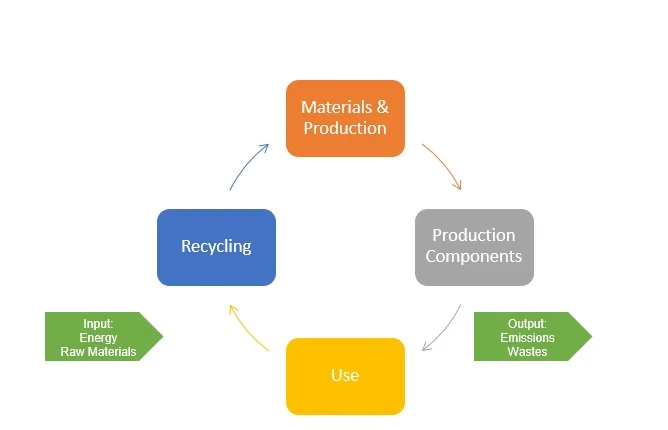 Materials & Production

Production Components

Use

Recycling

Input:
Energy
Raw Materials

Output:
Emissions
Wastes